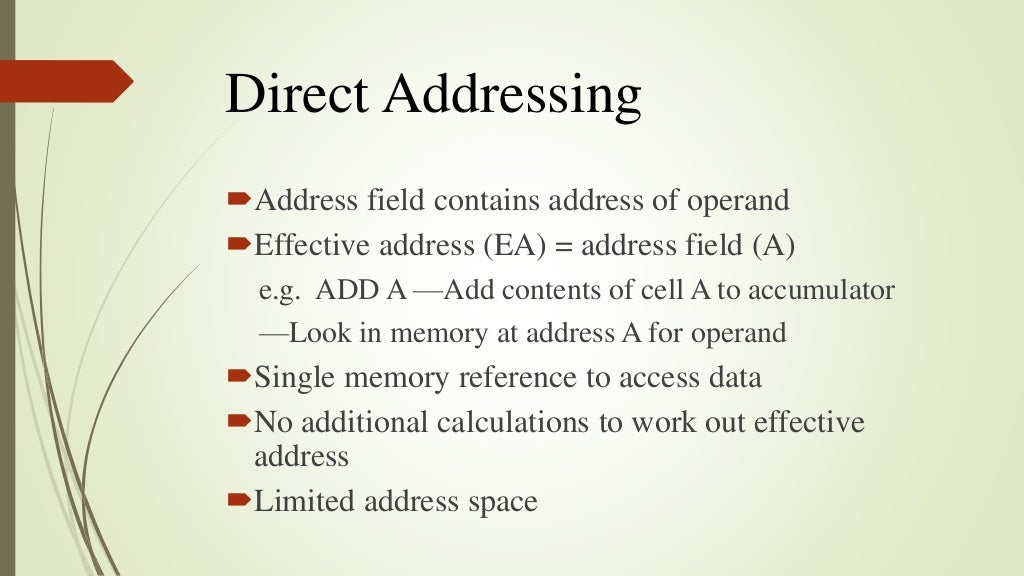 Direct Addressing

Address field contains address of operand

Effective address (EA) = address field (A)

e.g. ADD A —Add contents of cell A to accumulator

—Look in memory at address A for operand

Single memory reference to access data

No additional calculations to work out effective address

Limited address space